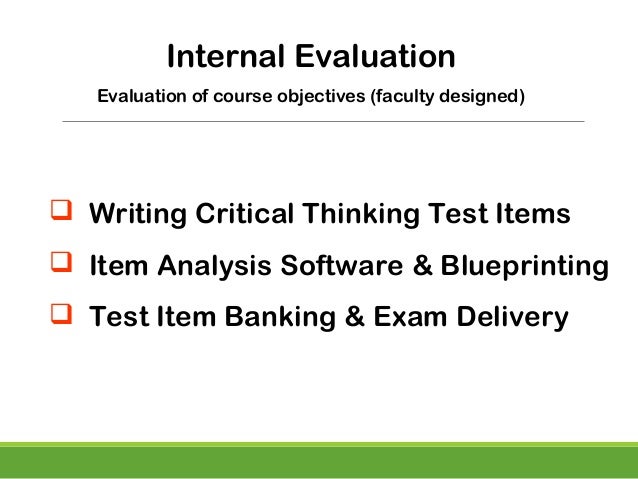 Internal Evaluation

Evaluation of course objectives (faculty designed)

❑ Writing Critical Thinking Test Items

❑ Item Analysis Software & Blueprinting

❑ Test Item Banking & Exam Delivery